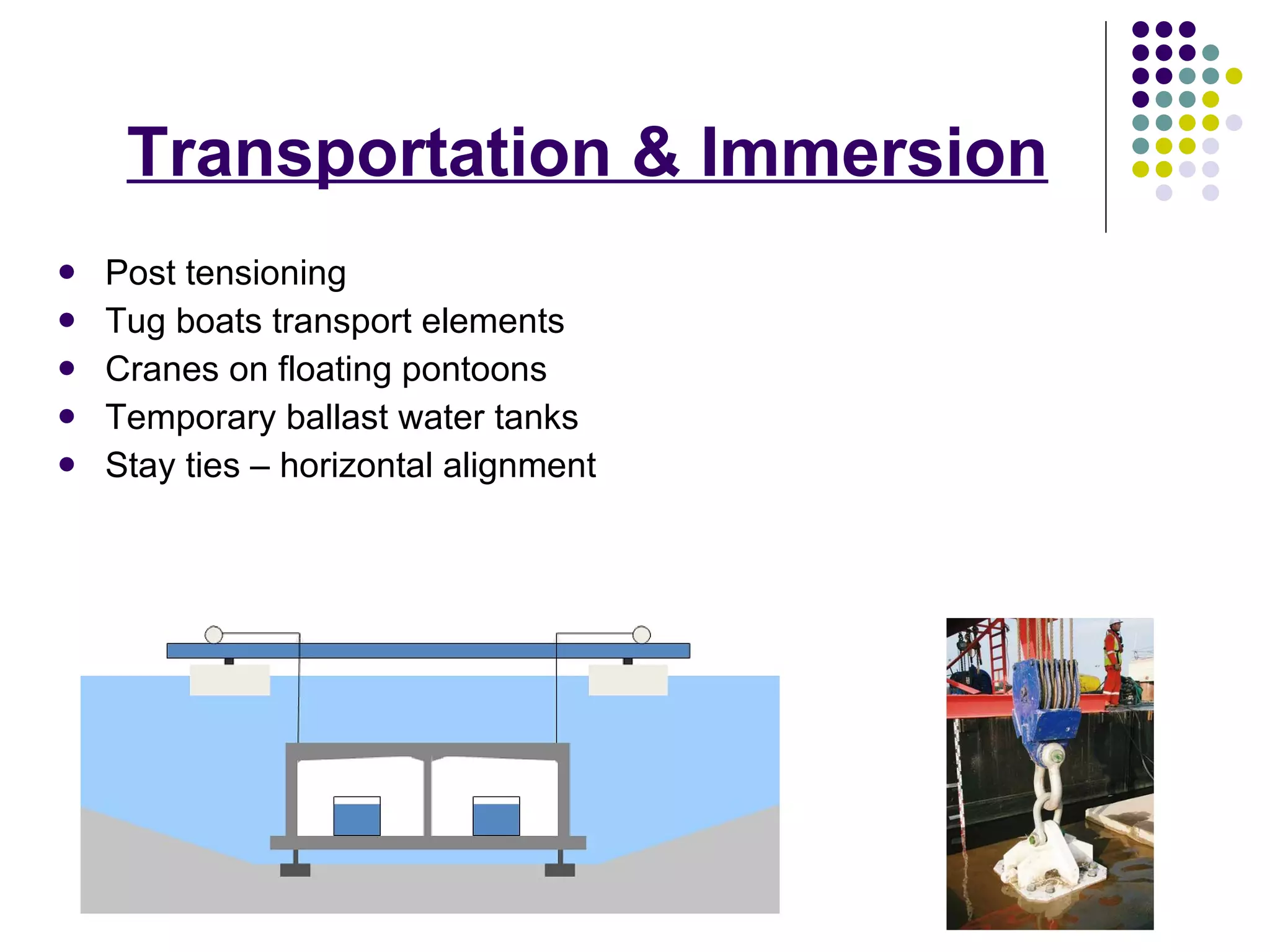 Transportation & Immersion

- Post tensioning
- Tug boats transport elements
- Cranes on floating pontoons
- Temporary ballast water tanks
- Stay ties – horizontal alignment